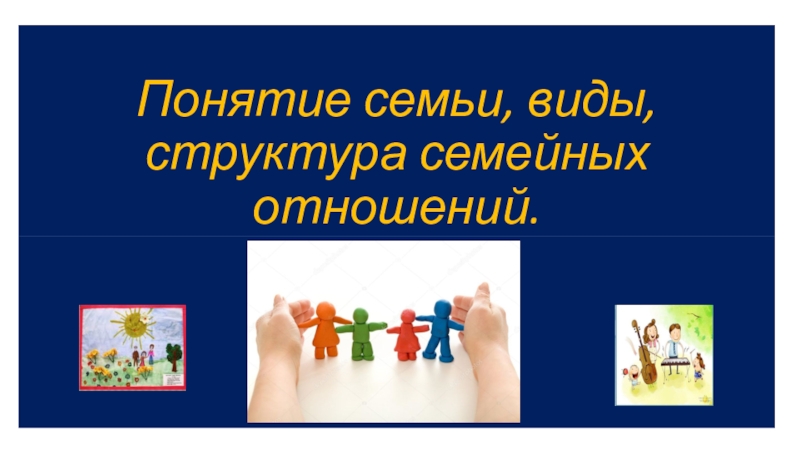 Понятие семьи, виды, структура семейных отношений.